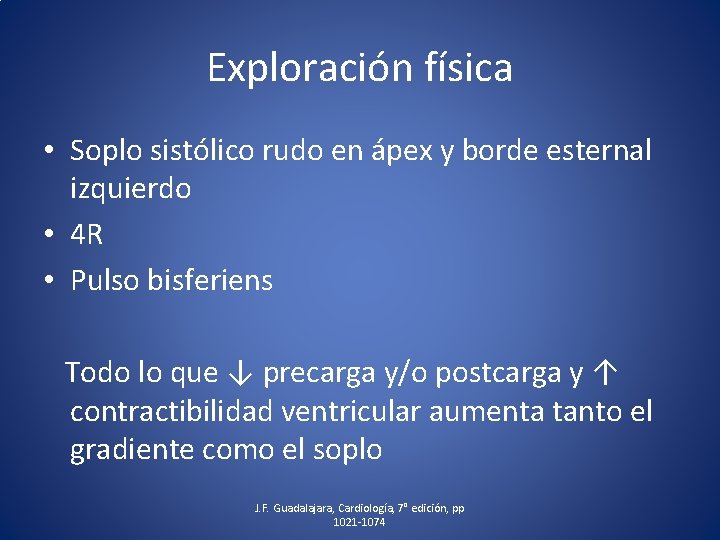 Exploración física

• Soplo sistólico rudo en ápex y borde esternal izquierdo
• 4R
• Pulso bisferiens

Todo lo que ↓ precarga y/o postcarga y ↑ contractibilidad ventricular aumenta tanto el gradiente como el soplo

J.F. Guadalajara, Cardiología, 7ª edición, pp 1021-1074